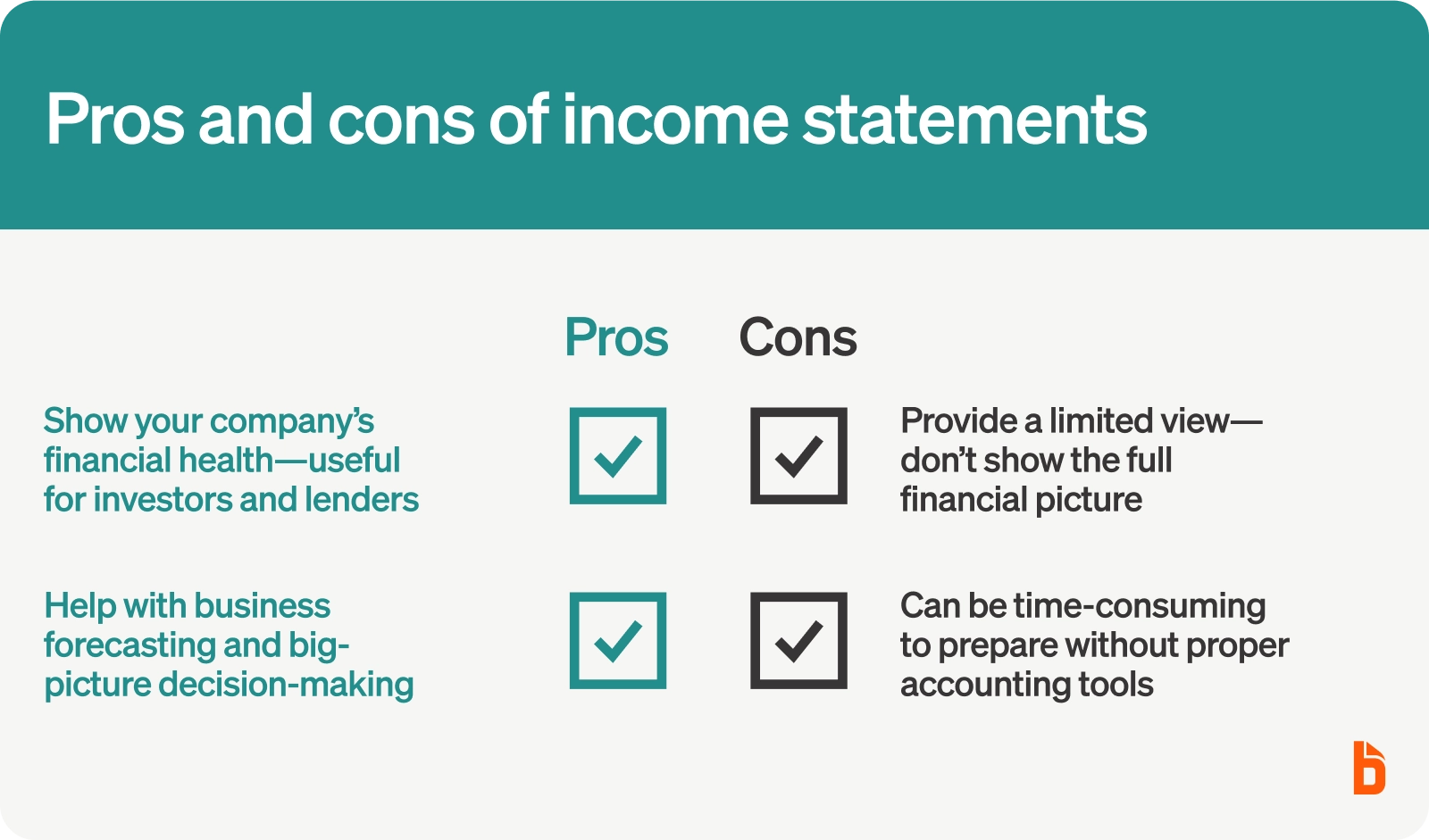 Pros and cons of income statements

Pros

Show your company's financial health—useful for investors and lenders

Help with business forecasting and big-picture decision-making

Cons

Provide a limited view—don't show the full financial picture

Can be time-consuming to prepare without proper accounting tools